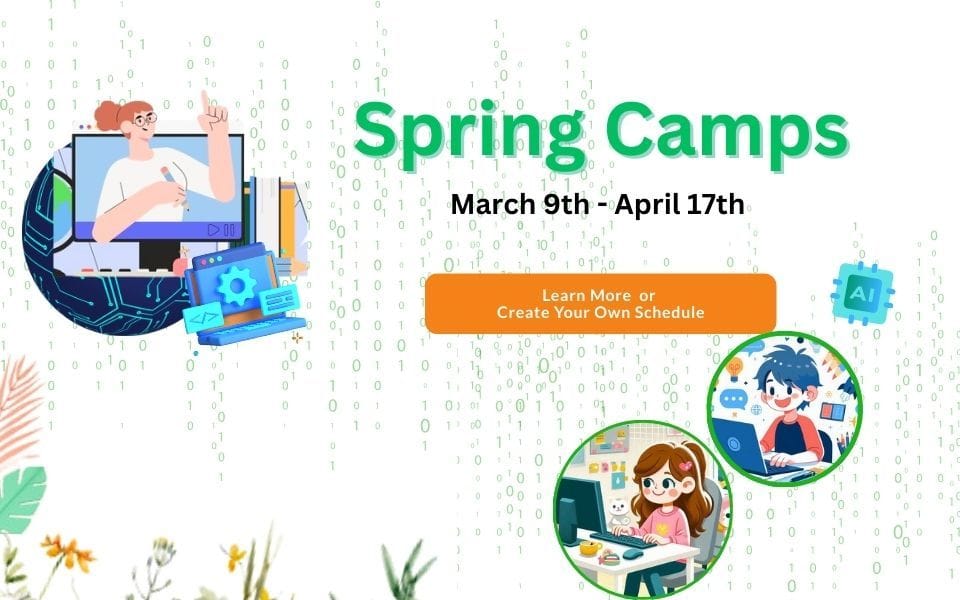 Spring Camps

March 9th - April 17th

Learn More or
Create Your Own Schedule

AI